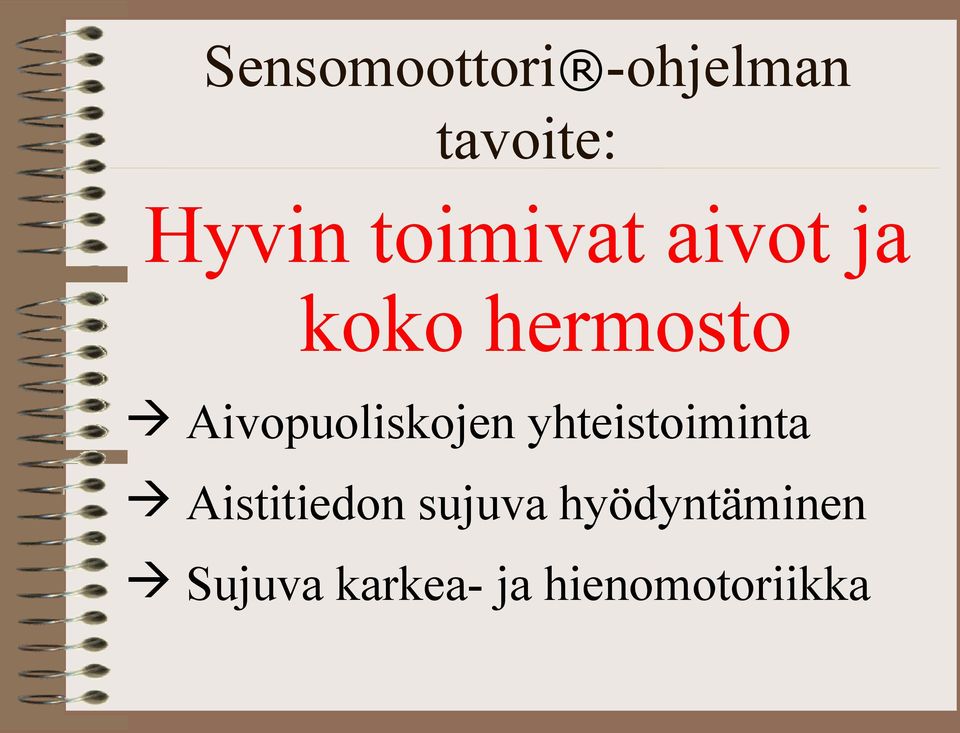 Sensomoottori®-ohjelman tavoite:

Hyvin toimivat aivot ja koko hermosto

→ Aivopuoliskojen yhteistoiminta

→ Aistitiedon sujuva hyödyntäminen

→ Sujuva karkea- ja hienomotoriikka